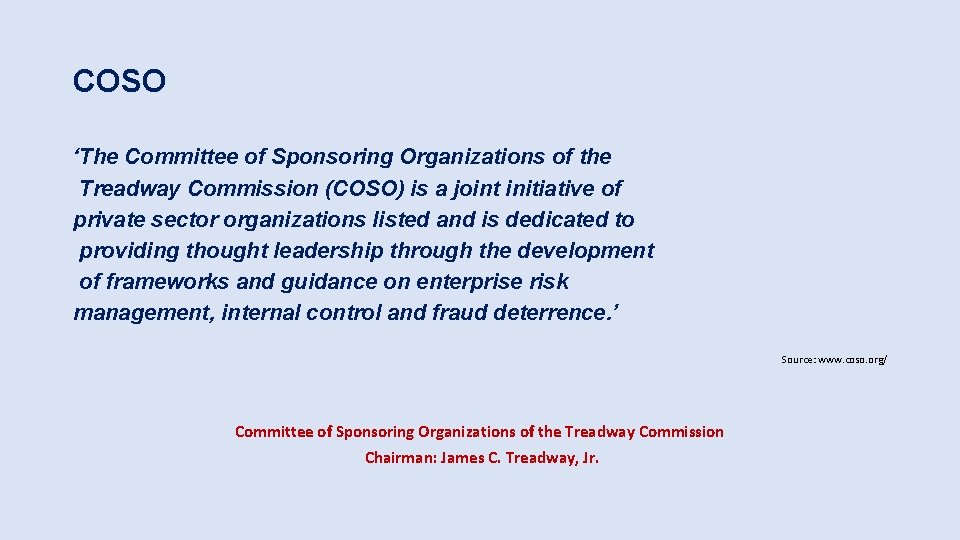 COSO

‘The Committee of Sponsoring Organizations of the Treadway Commission (COSO) is a joint initiative of private sector organizations listed and is dedicated to providing thought leadership through the development of frameworks and guidance on enterprise risk management, internal control and fraud deterrence.’

Source: www.coso.org/

Committee of Sponsoring Organizations of the Treadway Commission
Chairman: James C. Treadway, Jr.